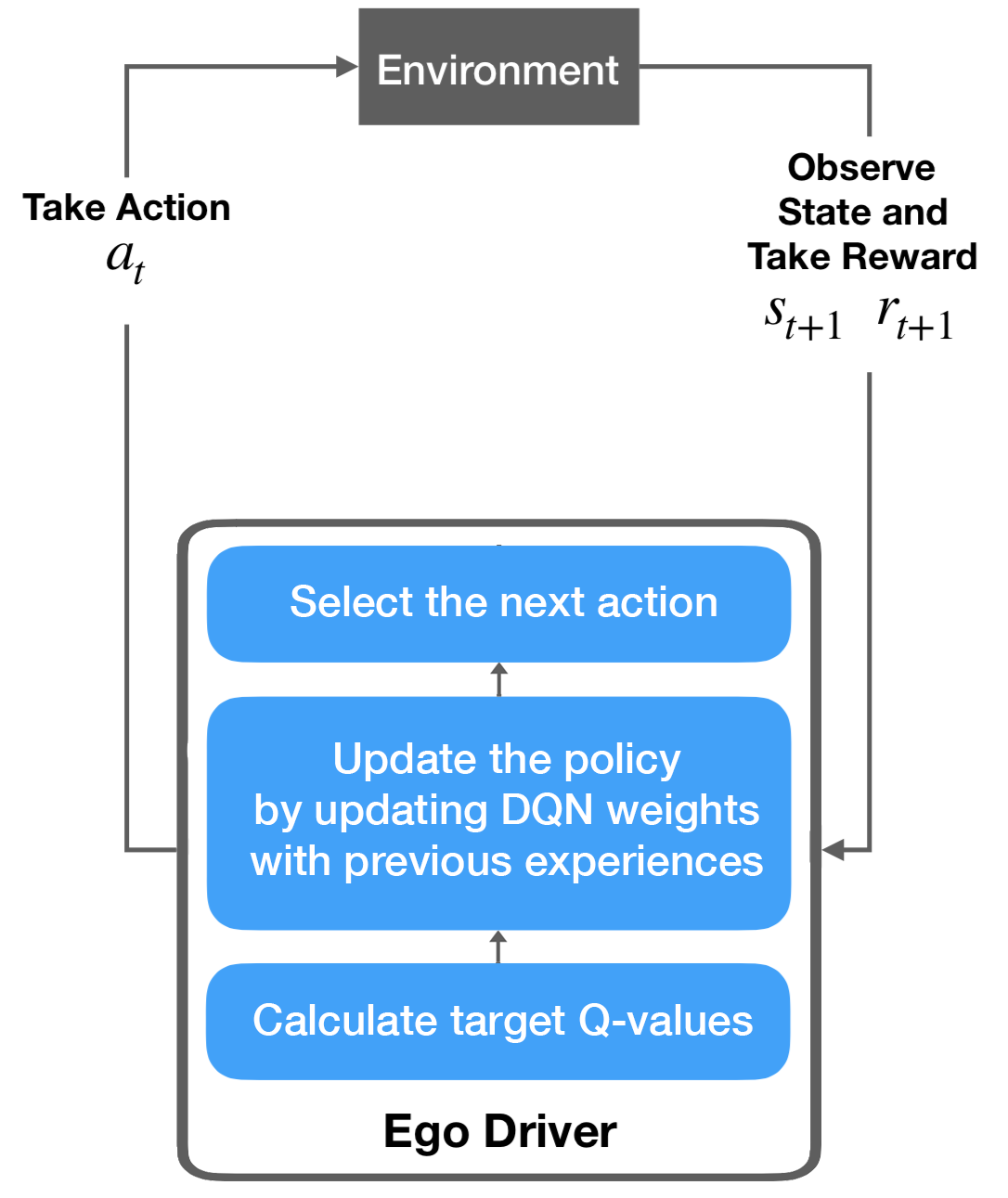 Environment

Take Action
$a_t$

Observe State and Take Reward
$s_{t+1}$ $r_{t+1}$

Select the next action

Update the policy by updating DQN weights with previous experiences

Calculate target Q-values

Ego Driver